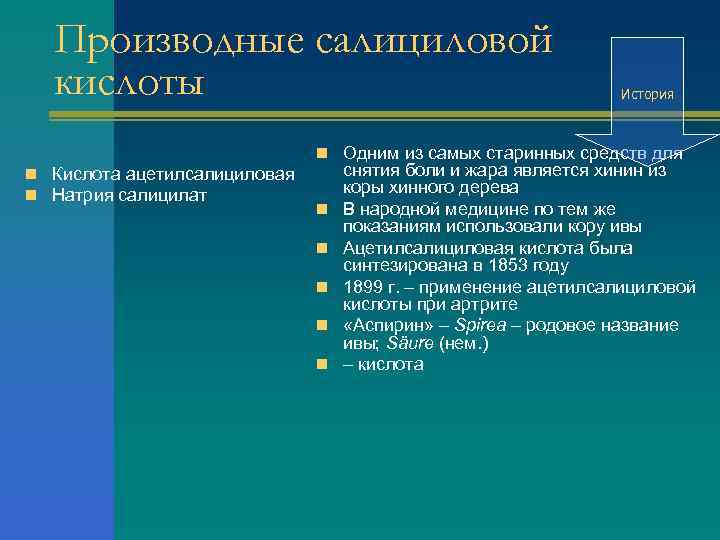 Производные салициловой кислоты

История

Кислота ацетилсалициловая
Натрия салицилат

Одним из самых старинных средств для снятия боли и жара является хинин из коры хинного дерева
В народной медицине по тем же показаниям использовали кору ивы
Ацетилсалициловая кислота была синтезирована в 1853 году
1899 г. – применение ацетилсалициловой кислоты при артрите
«Аспирин» – Spirea – родовое название ивы; Säure (нем.)
– кислота